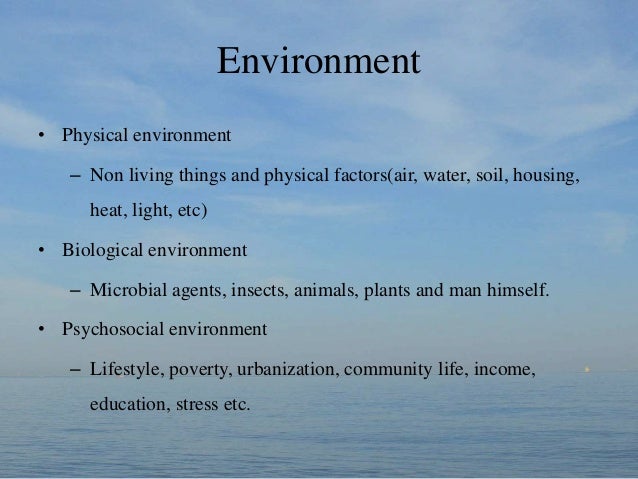 Environment

• Physical environment

– Non living things and physical factors(air, water, soil, housing, heat, light, etc)

• Biological environment

– Microbial agents, insects, animals, plants and man himself.

• Psychosocial environment

– Lifestyle, poverty, urbanization, community life, income, education, stress etc.